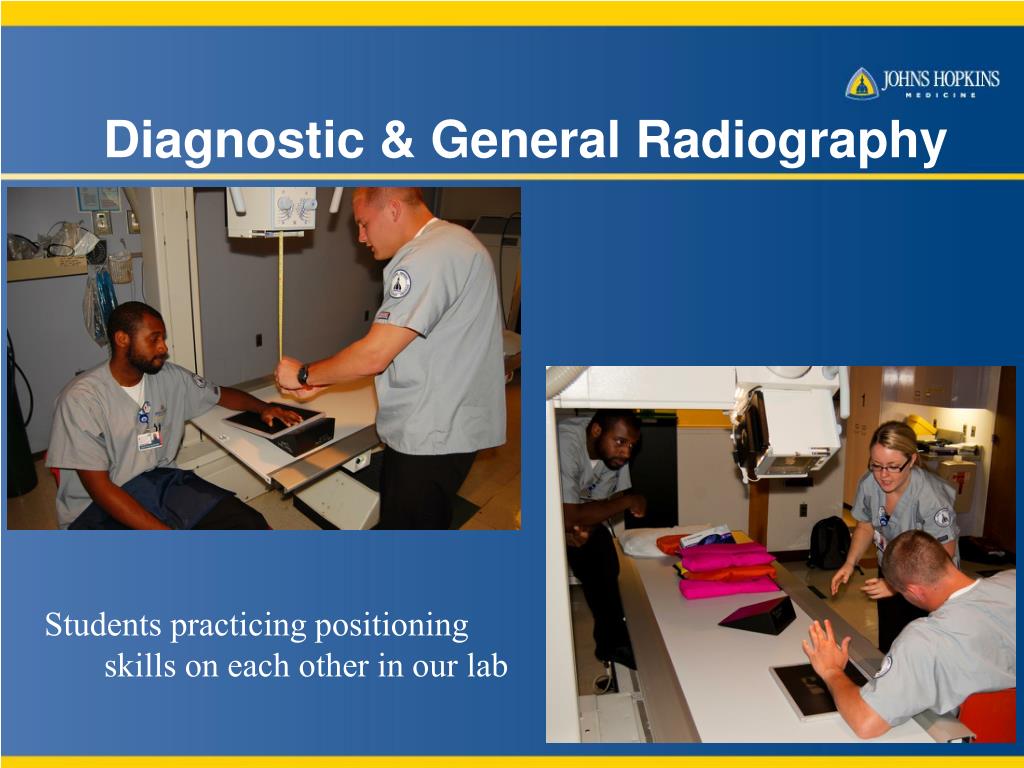 JOHNS HOPKINS
MEDICINE

Diagnostic & General Radiography

Students practicing positioning skills on each other in our lab